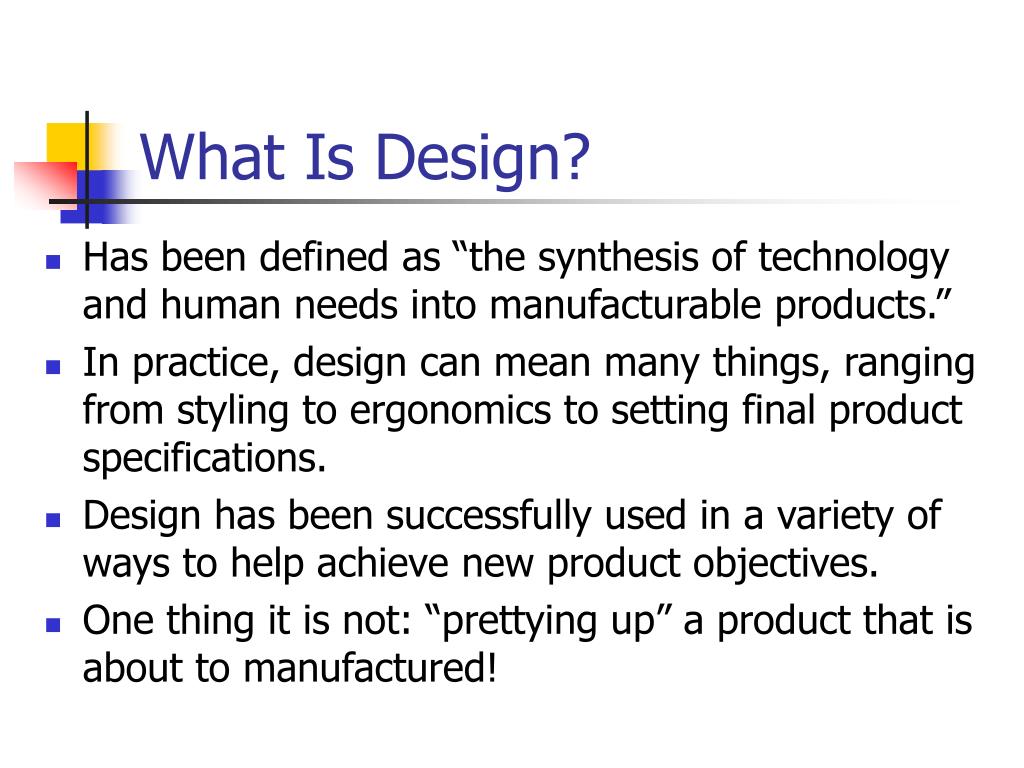 What Is Design?

- Has been defined as “the synthesis of technology and human needs into manufacturable products.”
- In practice, design can mean many things, ranging from styling to ergonomics to setting final product specifications.
- Design has been successfully used in a variety of ways to help achieve new product objectives.
- One thing it is not: “prettying up” a product that is about to manufactured!